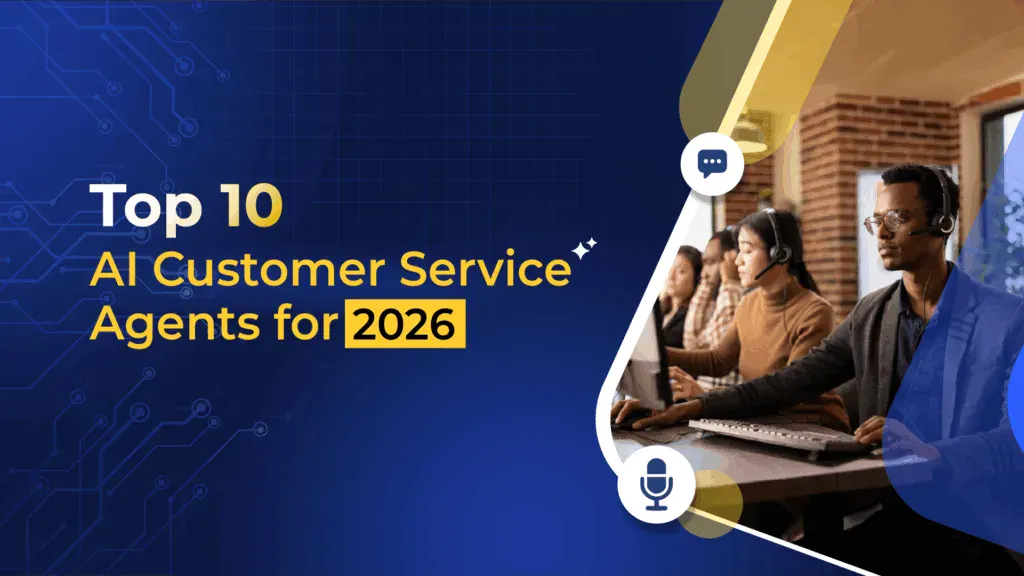 Top 10
AI Customer Service Agents for 2026